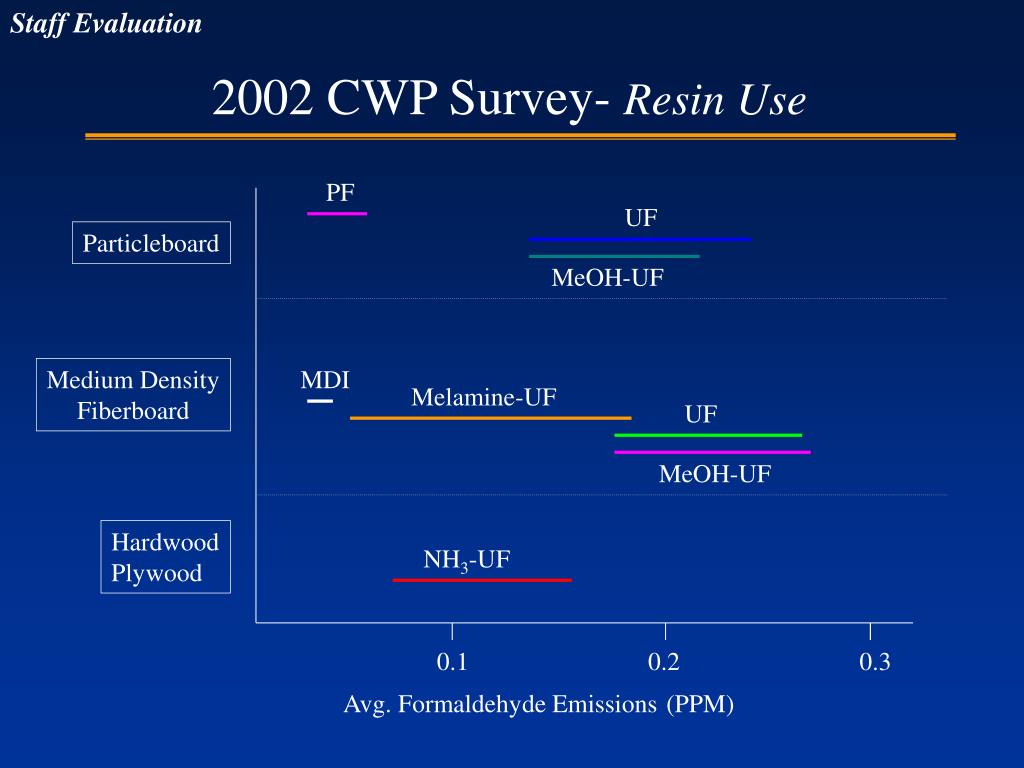 Staff Evaluation

2002 CWP Survey- Resin Use

Particleboard

PF

UF

MeOH-UF

Medium Density Fiberboard

MDI

Melamine-UF

UF

MeOH-UF

Hardwood Plywood

$NH_3$-UF

0.1

0.2

0.3

Avg. Formaldehyde Emissions (PPM)